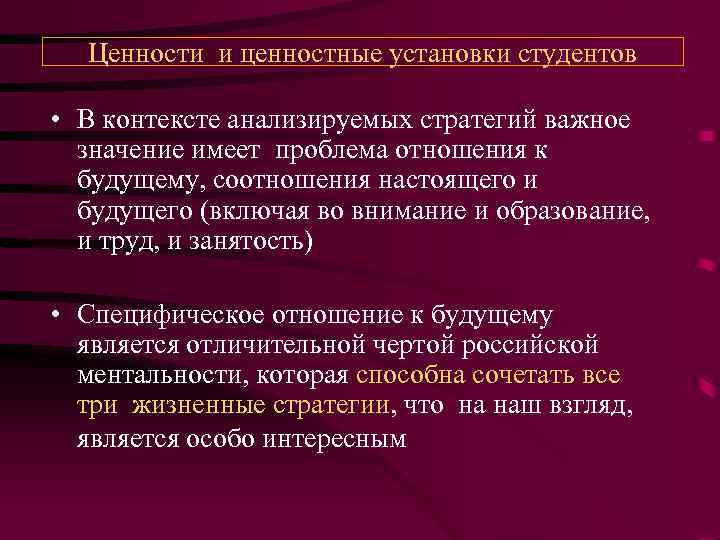 Ценности и ценностные установки студентов

• В контексте анализируемых стратегий важное значение имеет проблема отношения к будущему, соотношения настоящего и будущего (включая во внимание и образование, и труд, и занятость)

• Специфическое отношение к будущему является отличительной чертой российской ментальности, которая способна сочетать все три жизненные стратегии, что на наш взгляд, является особо интересным